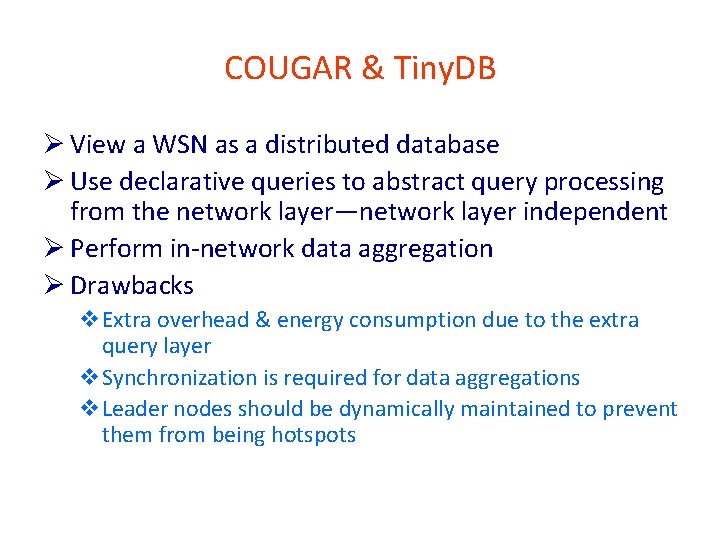 COUGAR & TinyDB

➢ View a WSN as a distributed database
➢ Use declarative queries to abstract query processing from the network layer—network layer independent
➢ Perform in-network data aggregation
➢ Drawbacks
❖ Extra overhead & energy consumption due to the extra query layer
❖ Synchronization is required for data aggregations
❖ Leader nodes should be dynamically maintained to prevent them from being hotspots